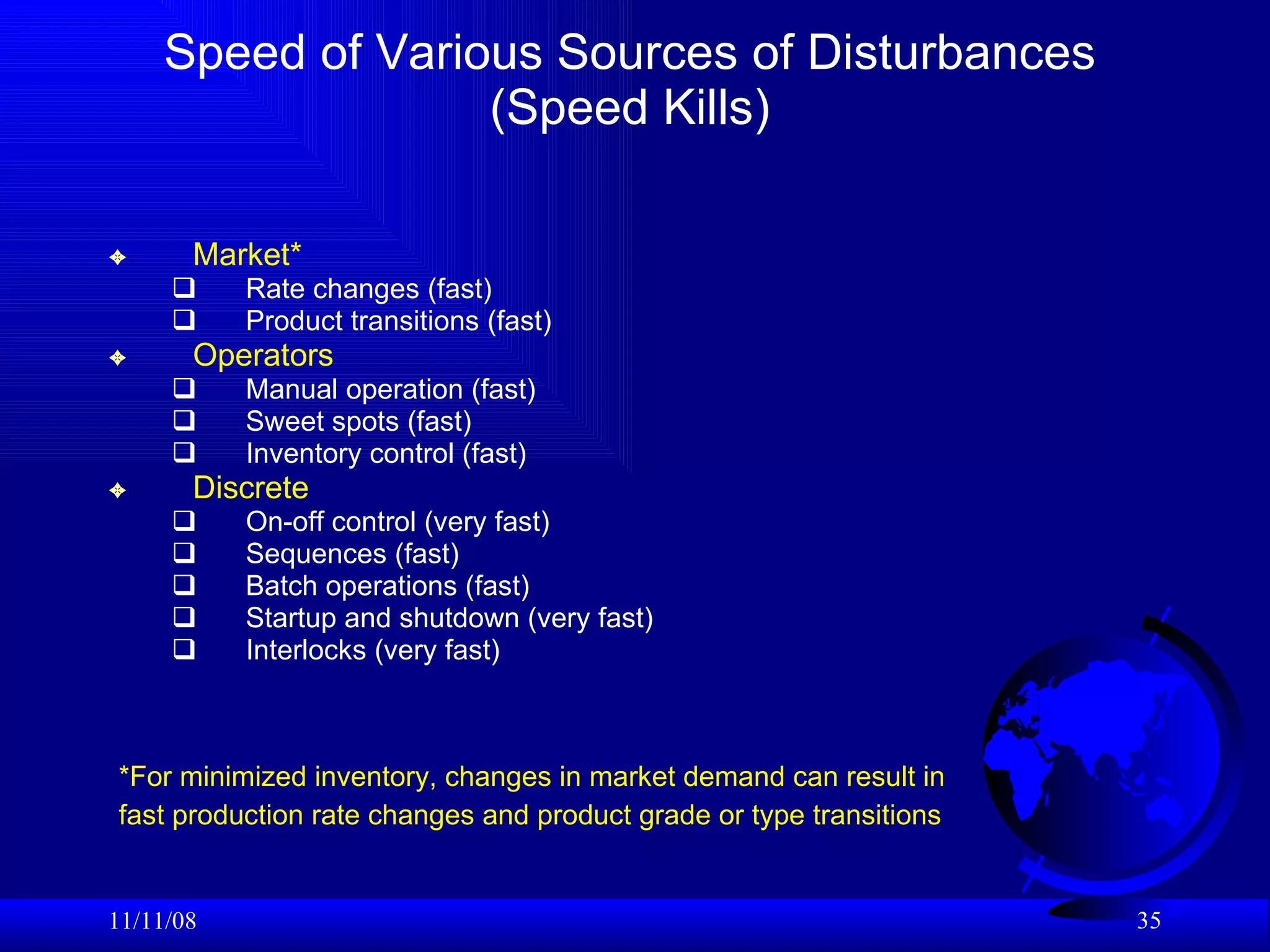 Speed of Various Sources of Disturbances (Speed Kills)

Market*
Rate changes (fast)
Product transitions (fast)
Operators
Manual operation (fast)
Sweet spots (fast)
Inventory control (fast)
Discrete
On-off control (very fast)
Sequences (fast)
Batch operations (fast)
Startup and shutdown (very fast)
Interlocks (very fast)

*For minimized inventory, changes in market demand can result in fast production rate changes and product grade or type transitions

11/11/08

35